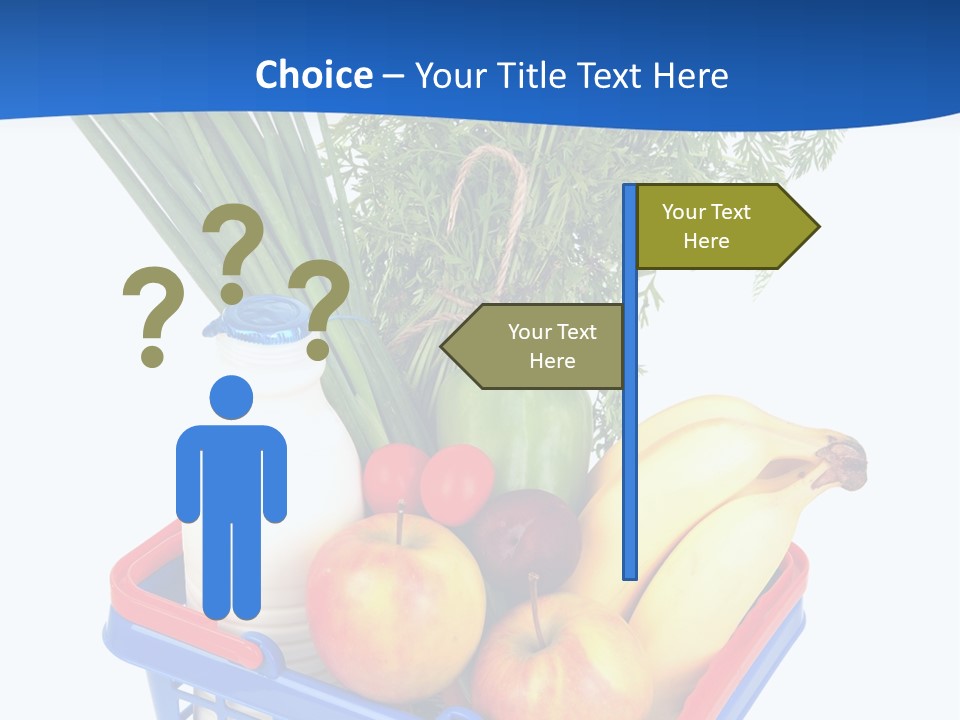 Choice – Your Title Text Here

?
?
?

Your Text Here

Your Text Here